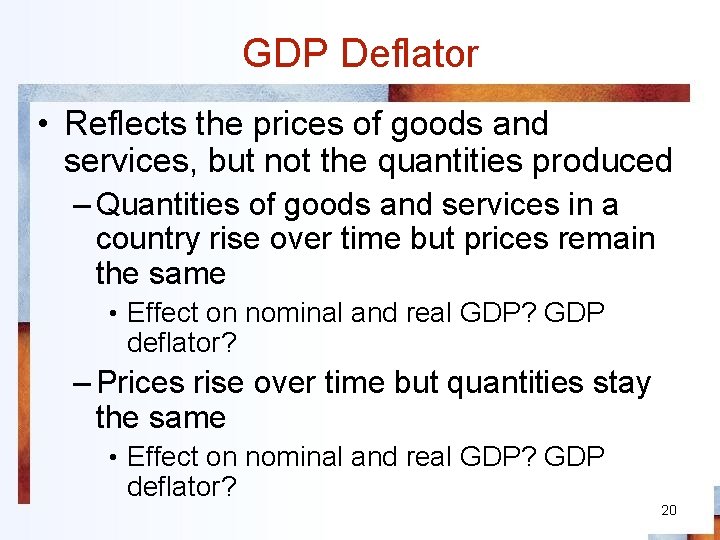 GDP Deflator

• Reflects the prices of goods and services, but not the quantities produced

– Quantities of goods and services in a country rise over time but prices remain the same

• Effect on nominal and real GDP? GDP deflator?

– Prices rise over time but quantities stay the same

• Effect on nominal and real GDP? GDP deflator?

20